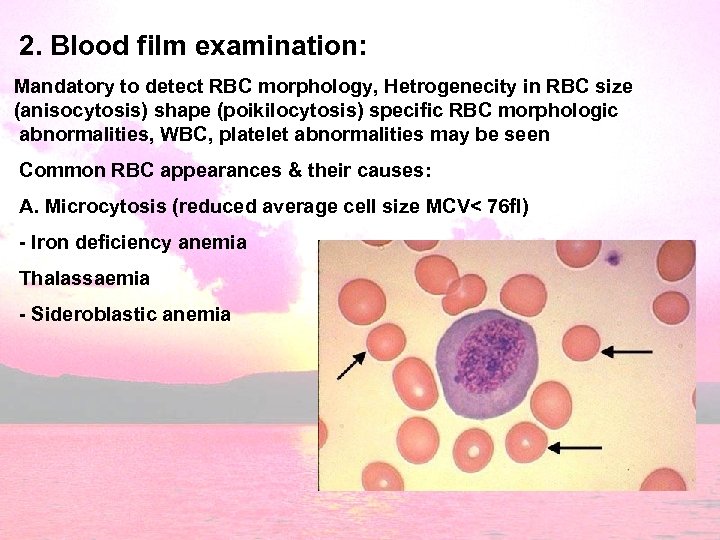 2. Blood film examination:

Mandatory to detect RBC morphology, Hetrogenecity in RBC size (anisocytosis) shape (poikilocytosis) specific RBC morphologic abnormalities, WBC, platelet abnormalities may be seen

Common RBC appearances & their causes:

A. Microcytosis (reduced average cell size MCV< 76fl)

- Iron deficiency anemia

Thalassaemia

- Sideroblastic anemia